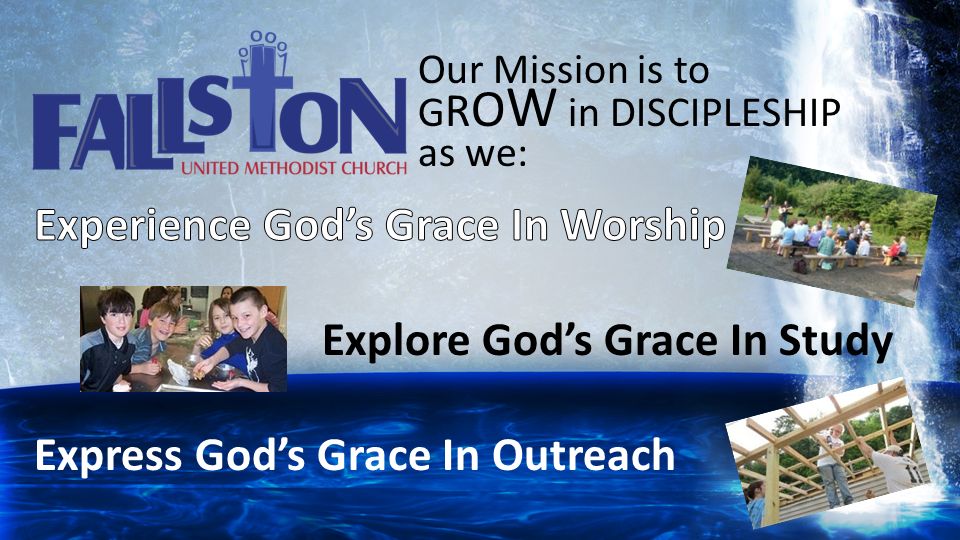 FALLSTON
UNITED METHODIST CHURCH

Our Mission is to GROW in DISCIPLESHIP as we:

Experience God's Grace In Worship

Explore God's Grace In Study

Express God's Grace In Outreach